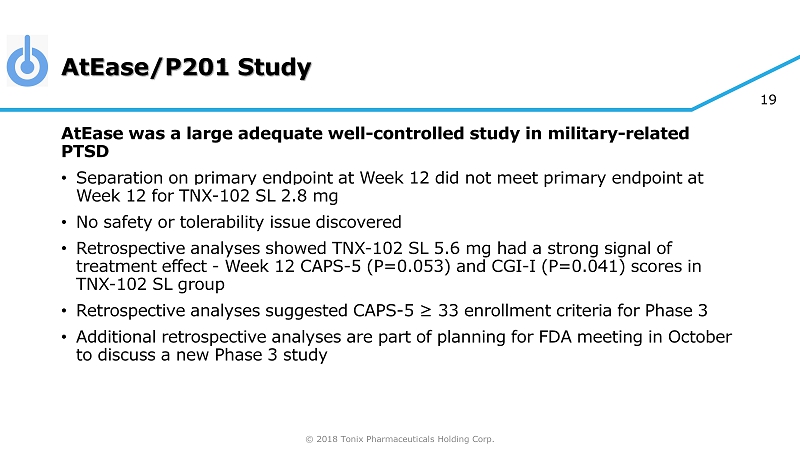 AtEase/P201 Study

19

AtEase was a large adequate well-controlled study in military-related PTSD

• Separation on primary endpoint at Week 12 did not meet primary endpoint at Week 12 for TNX-102 SL 2.8 mg

• No safety or tolerability issue discovered

• Retrospective analyses showed TNX-102 SL 5.6 mg had a strong signal of treatment effect - Week 12 CAPS-5 (P=0.053) and CGI-I (P=0.041) scores in TNX-102 SL group

• Retrospective analyses suggested CAPS-5 ≥ 33 enrollment criteria for Phase 3

• Additional retrospective analyses are part of planning for FDA meeting in October to discuss a new Phase 3 study

© 2018 Tonix Pharmaceuticals Holding Corp.